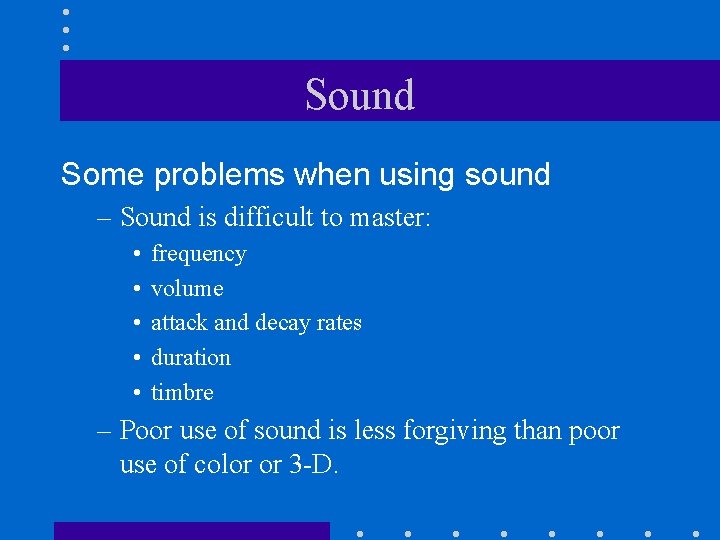 Sound

Some problems when using sound

– Sound is difficult to master:

• frequency
• volume
• attack and decay rates
• duration
• timbre

– Poor use of sound is less forgiving than poor use of color or 3-D.